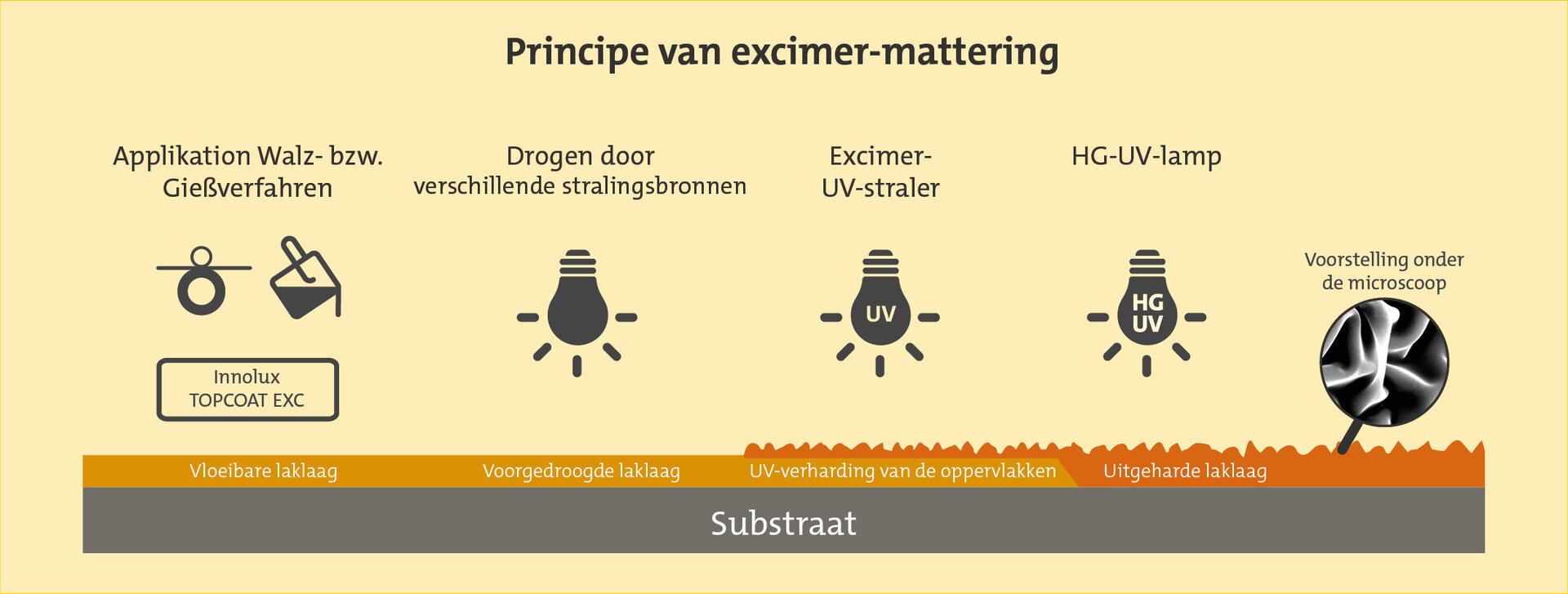 Principe van excimer-mattering

Applikation Walz- bzw. Gießverfahren

Innolux TOPCOAT EXC

Drogen door verschillende stralingsbronnen

Excimer-UV-straler

UV

HG-UV-lamp

HG UV

Voorstelling onder de microscoop

Vloeibare laklaag

Voorgedroogde laklaag

UV-verharding van de oppervlakken

Uitgeharde laklaag

Substraat